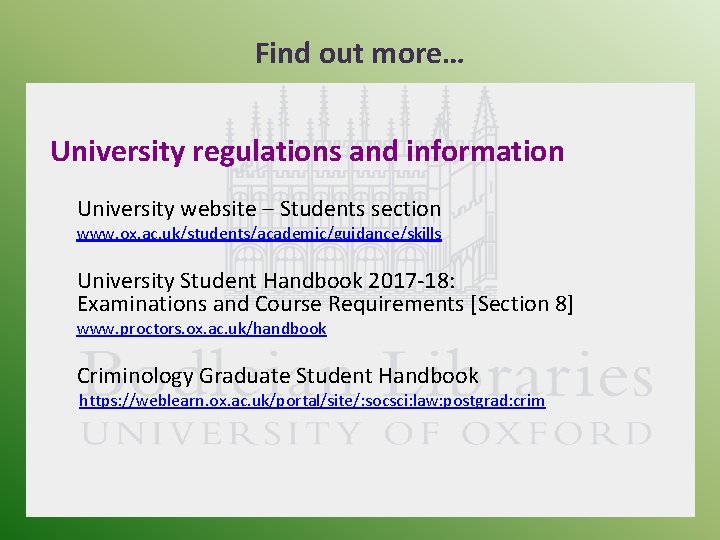 Find out more…

University regulations and information

University website – Students section
www.ox.ac.uk/students/academic/guidance/skills

University Student Handbook 2017-18:
Examinations and Course Requirements [Section 8]
www.proctors.ox.ac.uk/handbook

Criminology Graduate Student Handbook
https://weblearn.ox.ac.uk/portal/site/:socsci:law:postgrad:crim

Bodleian Libraries
UNIVERSITY OF OXFORD